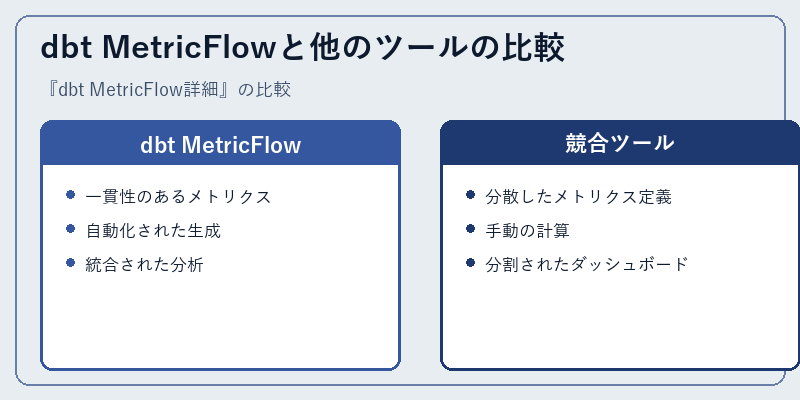 dbt MetricFlowと他のツールの比較

『dbt MetricFlow詳細』の比較

dbt MetricFlow

- 一貫性のあるメトリクス
- 自動化された生成
- 統合された分析

競合ツール

- 分散したメトリクス定義
- 手動の計算
- 分割されたダッシュボード